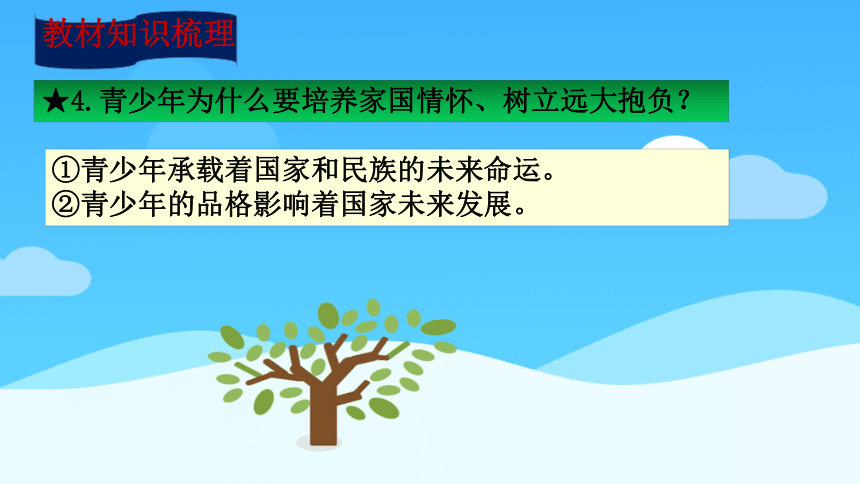 教材知识梳理

★4.青少年为什么要培养家国情怀、树立远大抱负？

①青少年承载着国家和民族的未来命运。
②青少年的品格影响着国家未来发展。